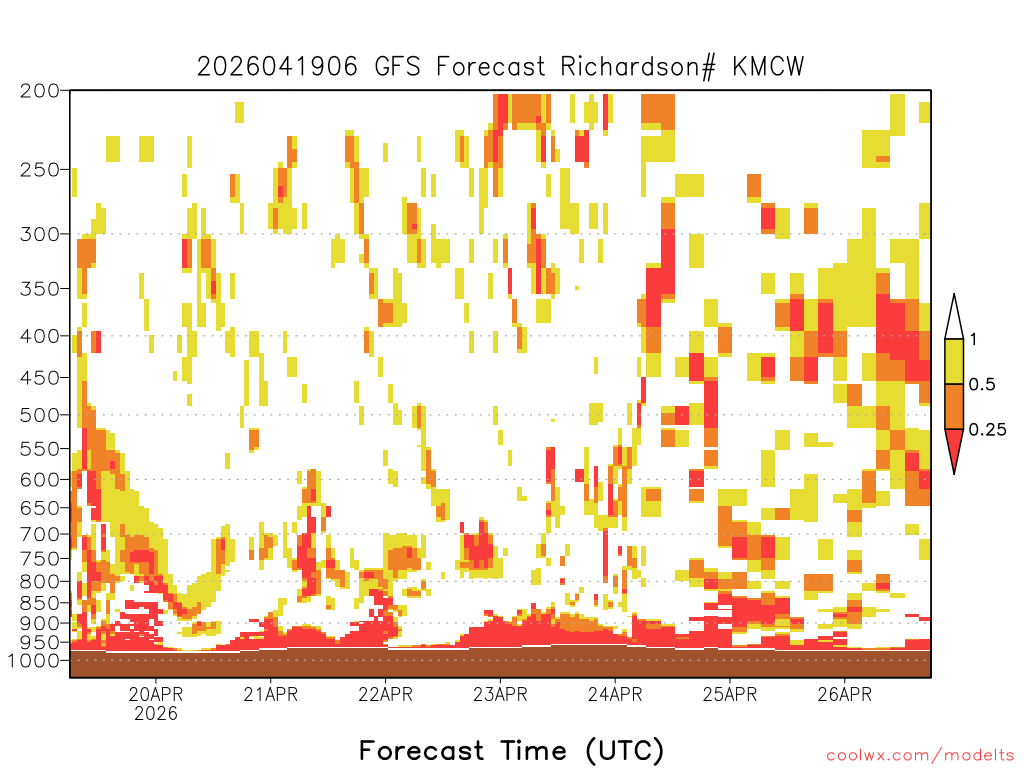 2026041906 GFS Forecast Richardson# KMCW

200
250
300
350
400
450
500
550
600
650
700
750
800
850
900
950
1000

1
0.5
0.25

20APR
2026
21APR
22APR
23APR
24APR
25APR
26APR

Forecast Time (UTC)

coolwx.com/modelts